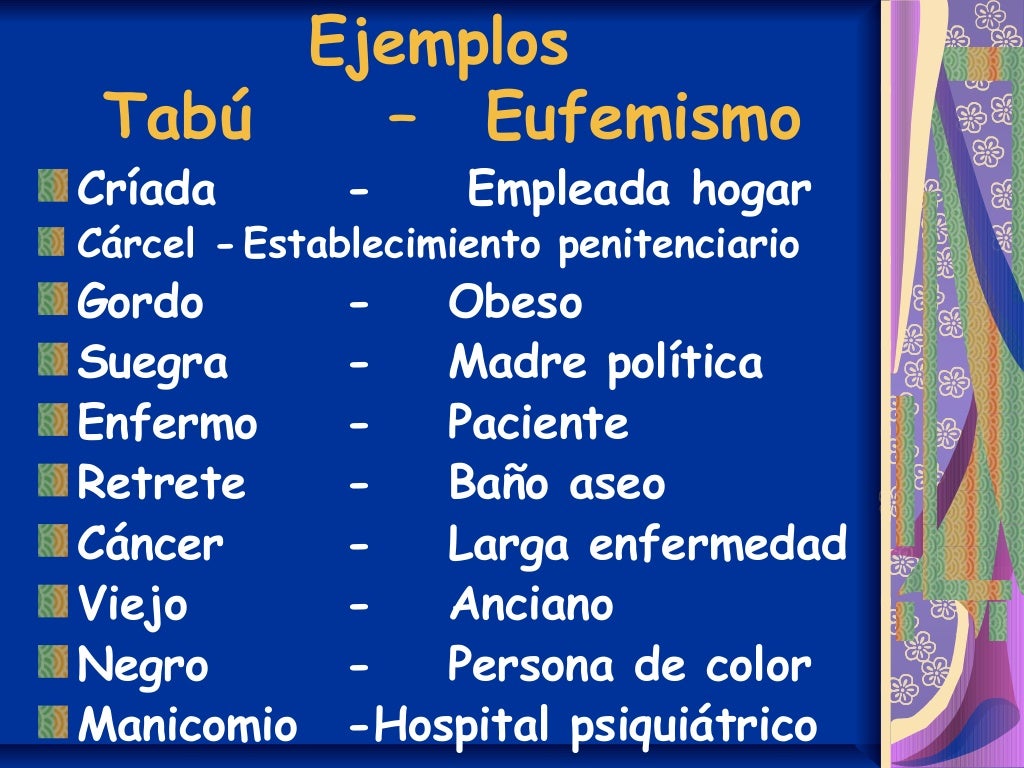 Ejemplos
Tabú – Eufemismo

Críada - Empleada hogar
Cárcel - Establecimiento penitenciario
Gordo - Obeso
Suegra - Madre política
Enfermo - Paciente
Retrete - Baño aseo
Cáncer - Larga enfermedad
Viejo - Anciano
Negro - Persona de color
Manicomio -Hospital psiquiátrico